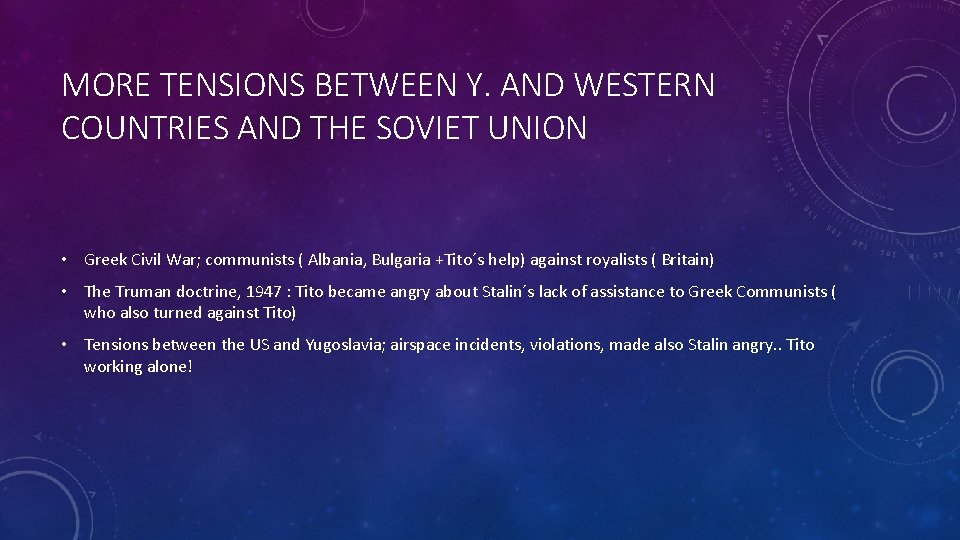 MORE TENSIONS BETWEEN Y. AND WESTERN COUNTRIES AND THE SOVIET UNION

• Greek Civil War; communists ( Albania, Bulgaria +Tito´s help) against royalists ( Britain)

• The Truman doctrine, 1947 : Tito became angry about Stalin´s lack of assistance to Greek Communists ( who also turned against Tito)

• Tensions between the US and Yugoslavia; airspace incidents, violations, made also Stalin angry.. Tito working alone!